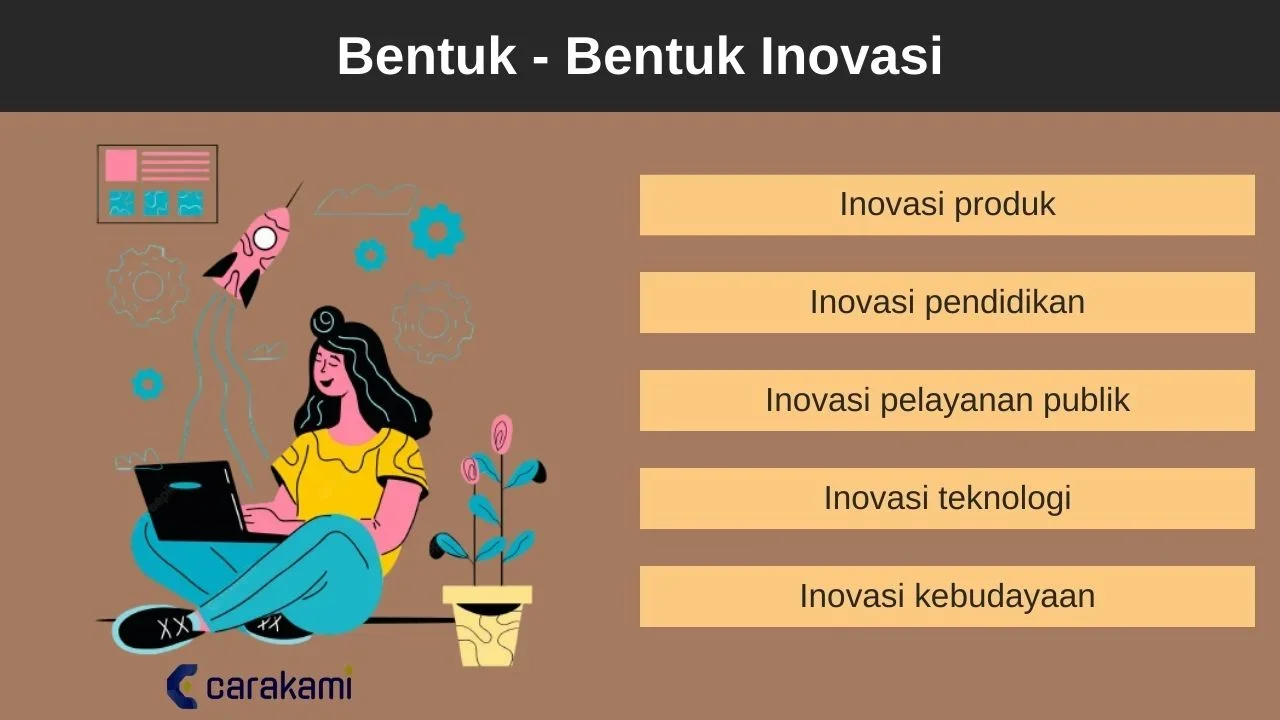 Bentuk - Bentuk Inovasi

Inovasi produk

Inovasi pendidikan

Inovasi pelayanan publik

Inovasi teknologi

Inovasi kebudayaan

carakami